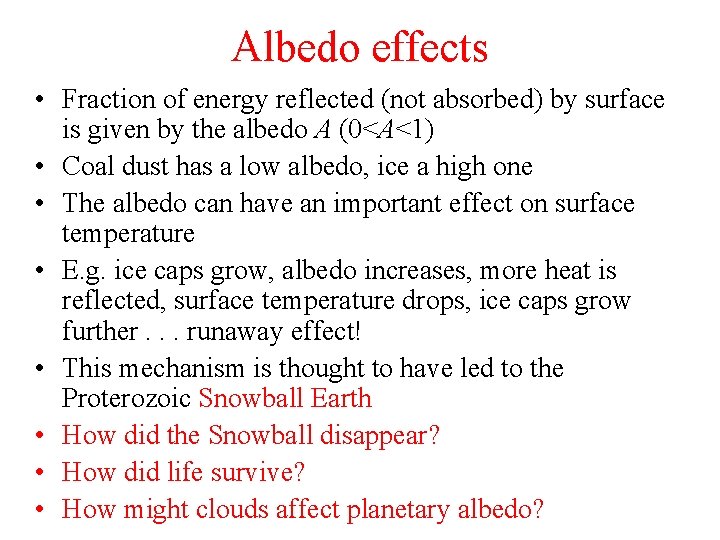 Albedo effects

• Fraction of energy reflected (not absorbed) by surface is given by the albedo $A$ ($0<A<1$)
• Coal dust has a low albedo, ice a high one
• The albedo can have an important effect on surface temperature
• E.g. ice caps grow, albedo increases, more heat is reflected, surface temperature drops, ice caps grow further . . . runaway effect!
• This mechanism is thought to have led to the Proterozoic Snowball Earth
• How did the Snowball disappear?
• How did life survive?
• How might clouds affect planetary albedo?